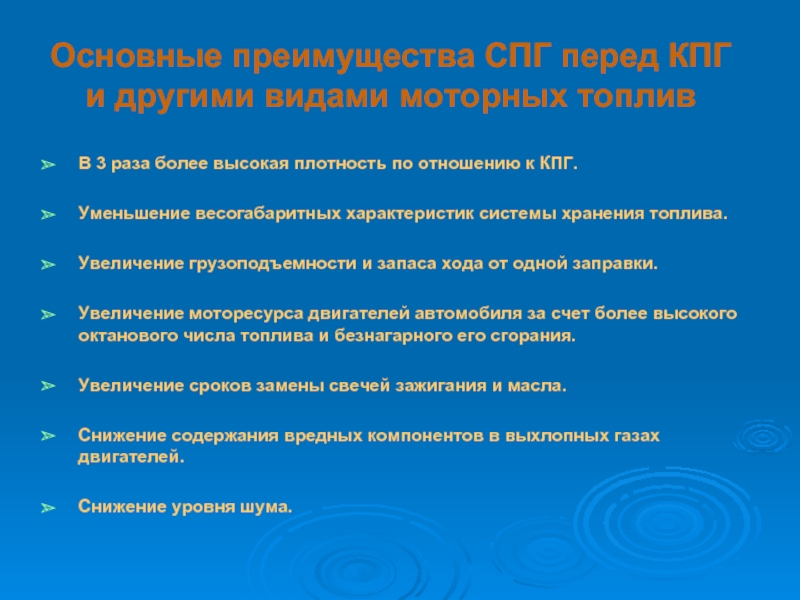 Основные преимущества СПГ перед КПГ и другими видами моторных топлив

➢ В 3 раза более высокая плотность по отношению к КПГ.

➢ Уменьшение весогабаритных характеристик системы хранения топлива.

➢ Увеличение грузоподъемности и запаса хода от одной заправки.

➢ Увеличение моторесурса двигателей автомобиля за счет более высокого октанового числа топлива и безнагарного его сгорания.

➢ Увеличение сроков замены свечей зажигания и масла.

➢ Снижение содержания вредных компонентов в выхлопных газах двигателей.

➢ Снижение уровня шума.